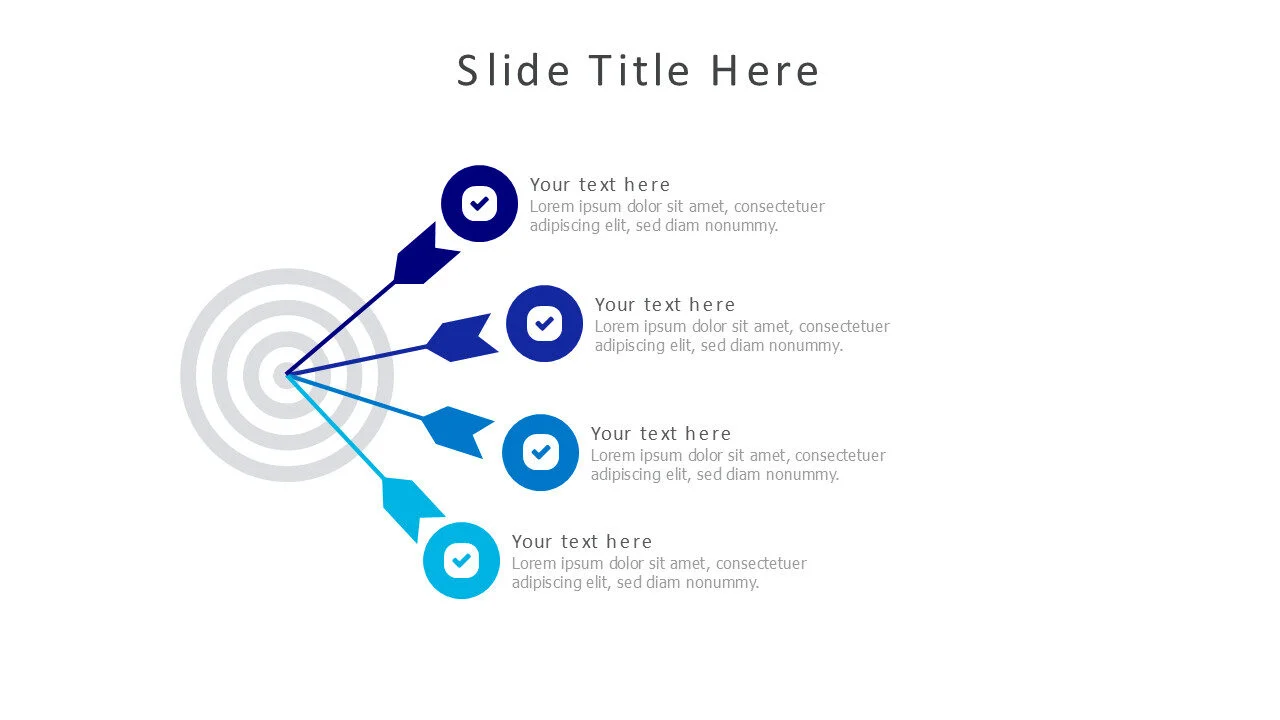 Slide Title Here

Your text here
Lorem ipsum dolor sit amet, consectetuer adipiscing elit, sed diam nonummy.

Your text here
Lorem ipsum dolor sit amet, consectetuer adipiscing elit, sed diam nonummy.

Your text here
Lorem ipsum dolor sit amet, consectetuer adipiscing elit, sed diam nonummy.

Your text here
Lorem ipsum dolor sit amet, consectetuer adipiscing elit, sed diam nonummy.